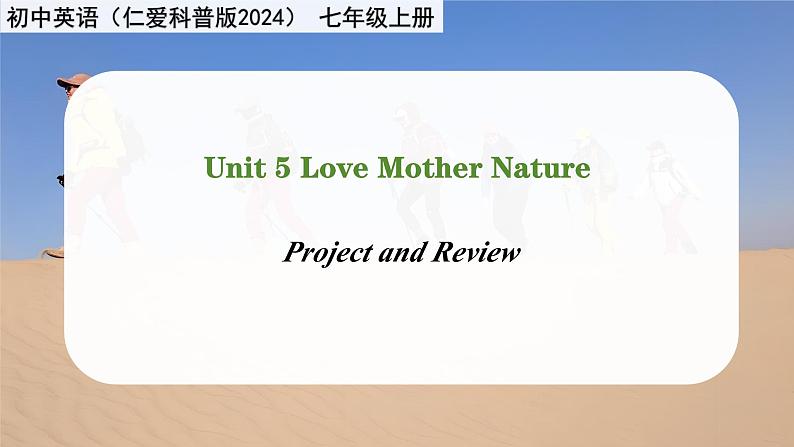 初中英语（仁爱科普版2024） 七年级上册

Unit 5 Love Mother Nature

Project and Review